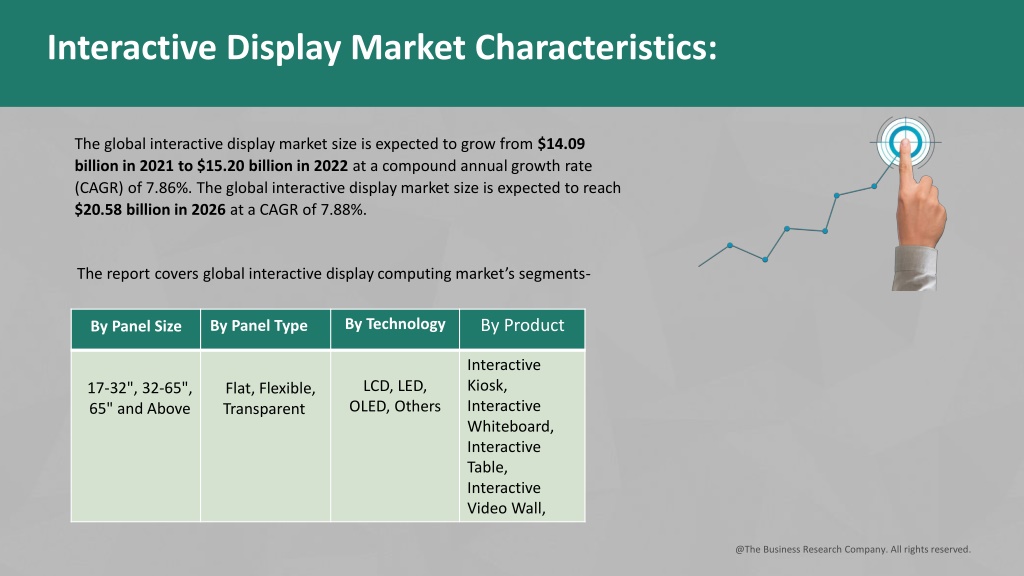 Interactive Display Market Characteristics:

The global interactive display market size is expected to grow from $14.09 billion in 2021 to $15.20 billion in 2022 at a compound annual growth rate (CAGR) of 7.86%. The global interactive display market size is expected to reach $20.58 billion in 2026 at a CAGR of 7.88%.

The report covers global interactive display computing market's segments-

| By Panel Size | By Panel Type | By Technology | By Product |
|---|---|---|---|
| 17-32", 32-65", 65" and Above | Flat, Flexible, Transparent | LCD, LED, OLED, Others | Interactive Kiosk, Interactive Whiteboard, Interactive Table, Interactive Video Wall, |

@The Business Research Company. All rights reserved.